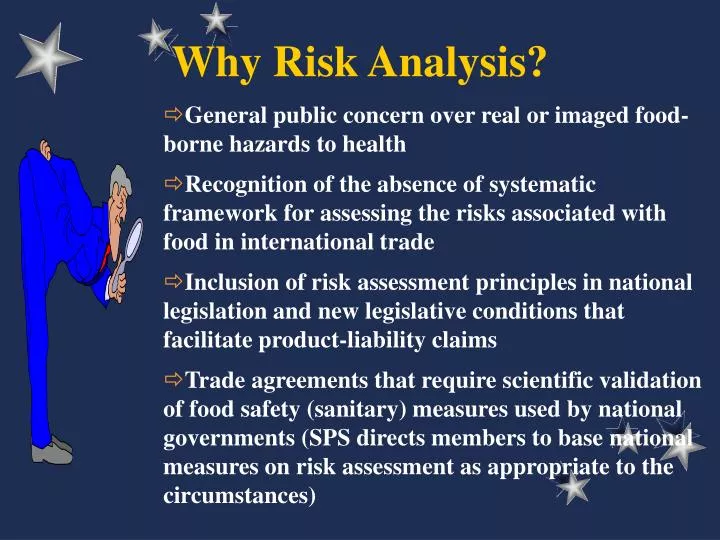 Why Risk Analysis?

⇨General public concern over real or imaged food-borne hazards to health

⇨Recognition of the absence of systematic framework for assessing the risks associated with food in international trade

⇨Inclusion of risk assessment principles in national legislation and new legislative conditions that facilitate product-liability claims

⇨Trade agreements that require scientific validation of food safety (sanitary) measures used by national governments (SPS directs members to base national measures on risk assessment as appropriate to the circumstances)